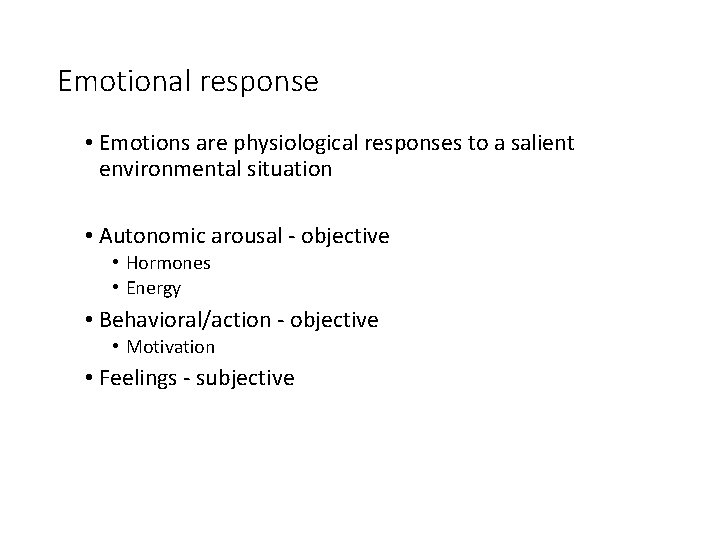 Emotional response

• Emotions are physiological responses to a salient environmental situation

• Autonomic arousal - objective
  • Hormones
  • Energy
• Behavioral/action - objective
  • Motivation
• Feelings - subjective